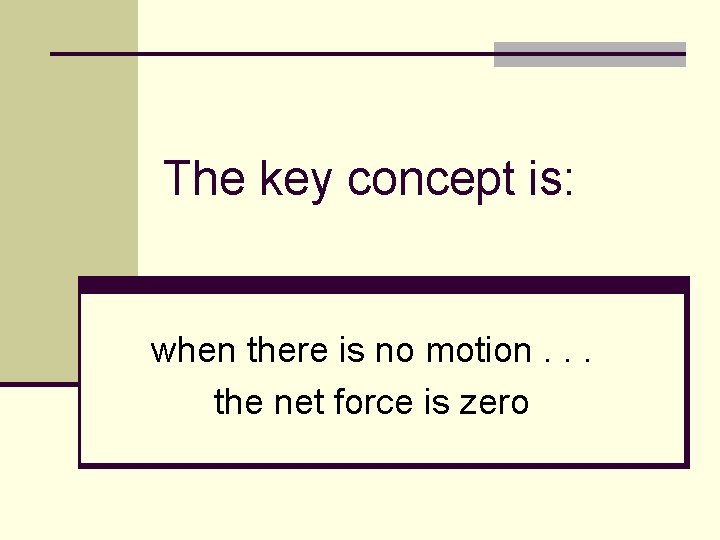 The key concept is:

when there is no motion . . .
the net force is zero